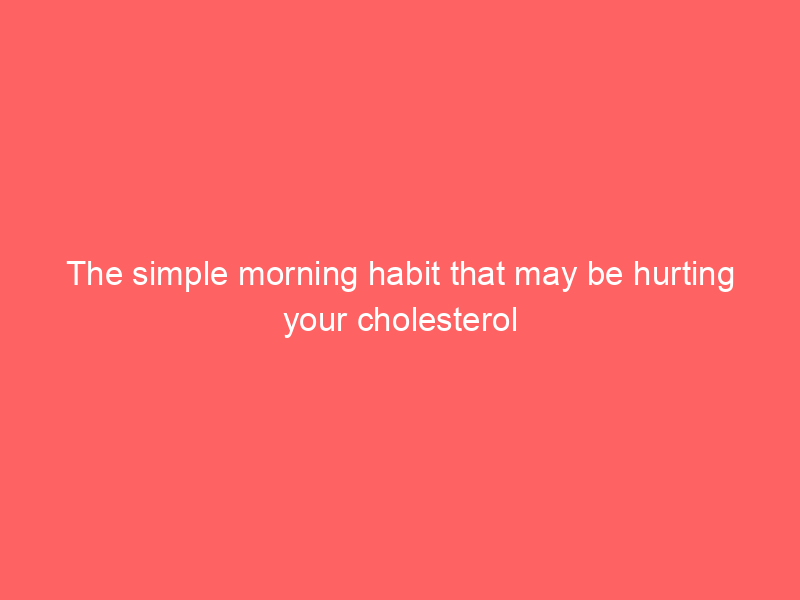 The simple morning habit that may be hurting your cholesterol